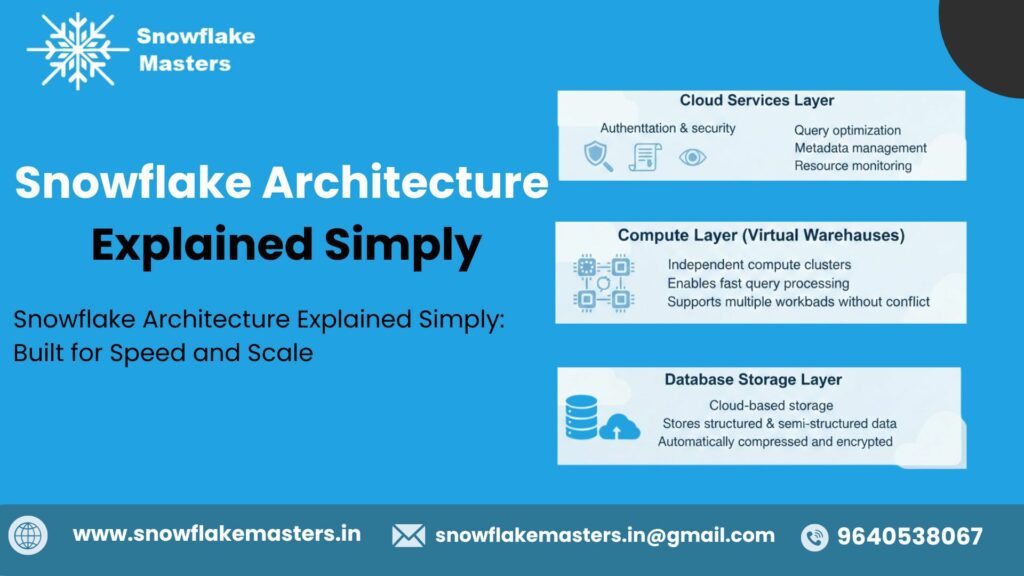 Snowflake Masters

Snowflake Architecture Explained Simply

Snowflake Architecture Explained Simply: Built for Speed and Scale

Cloud Services Layer
Authenttation & security
Query optimization
Metadata management
Resource monitoring

Compute Layer (Virtual Warehauses)
Independent compute clusters
Enables fast query processing
Supports multiple workbads without conflict

Database Storage Layer
Cloud-based storage
Stores structured & semi-structured data
Automatically compressed and encrypted

www.snowflakemasters.in
snowflakemasters.in@gmail.com
9640538067